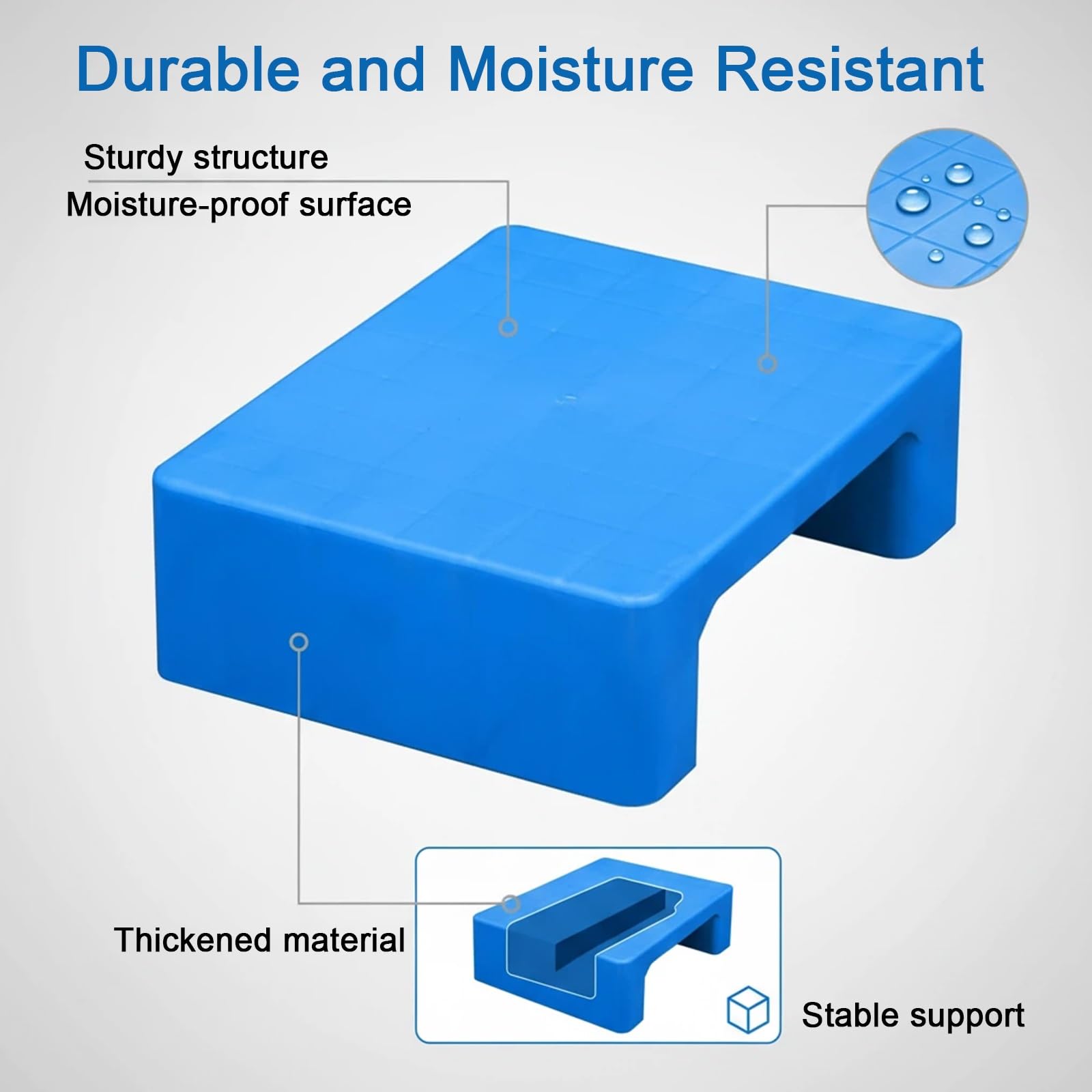 Durable and Moisture Resistant

Sturdy structure

Moisture-proof surface

Thickened material

Stable support